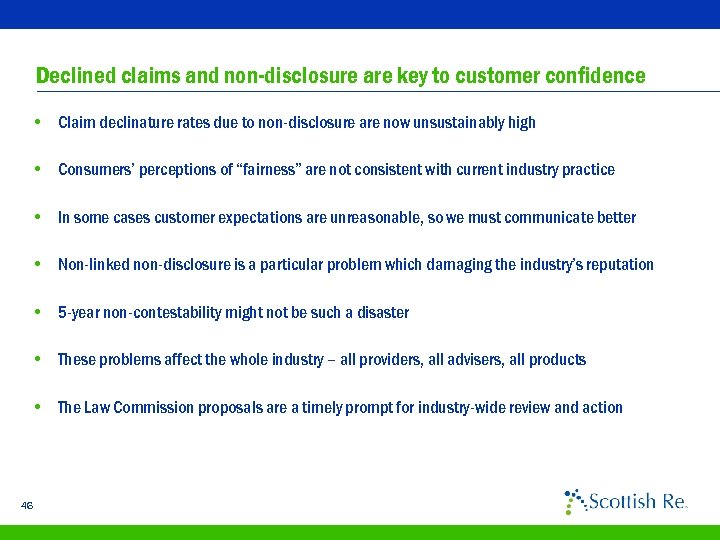 Declined claims and non-disclosure are key to customer confidence

• Claim declinature rates due to non-disclosure are now unsustainably high

• Consumers' perceptions of "fairness" are not consistent with current industry practice

• In some cases customer expectations are unreasonable, so we must communicate better

• Non-linked non-disclosure is a particular problem which damaging the industry's reputation

• 5-year non-contestability might not be such a disaster

• These problems affect the whole industry – all providers, all advisers, all products

• The Law Commission proposals are a timely prompt for industry-wide review and action

46

Scottish Re.